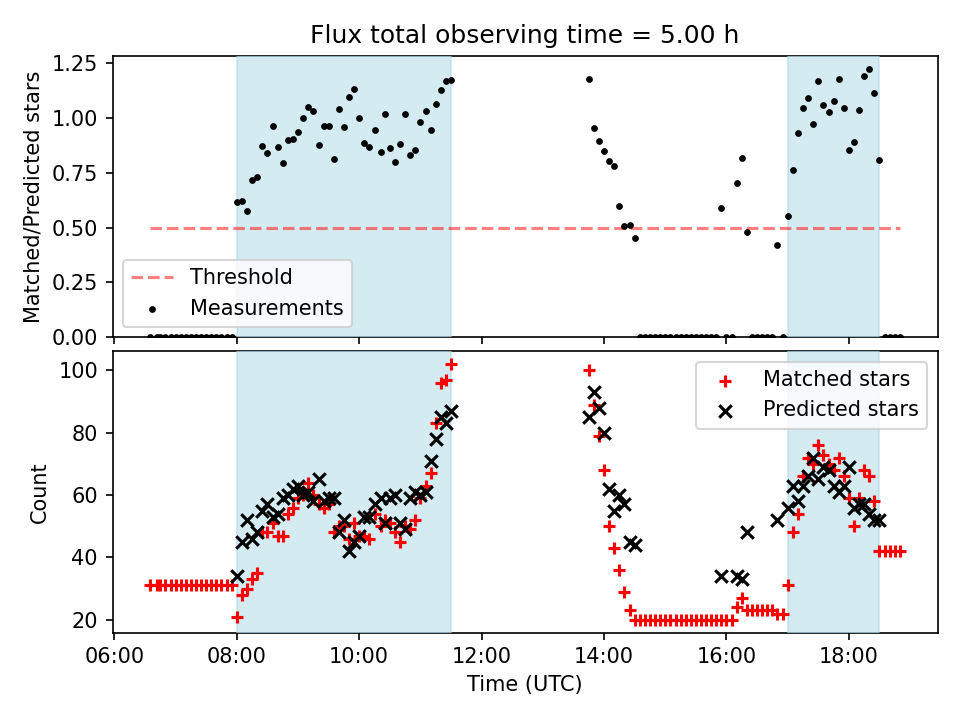 Flux total observing time = 5.00 h

Matched/Predicted stars

1.25
1.00
0.75
0.50
0.25
0.00

Threshold
Measurements

Count

100
80
60
40
20

Matched stars
Predicted stars

06:00
08:00
10:00
12:00
14:00
16:00
18:00

Time (UTC)